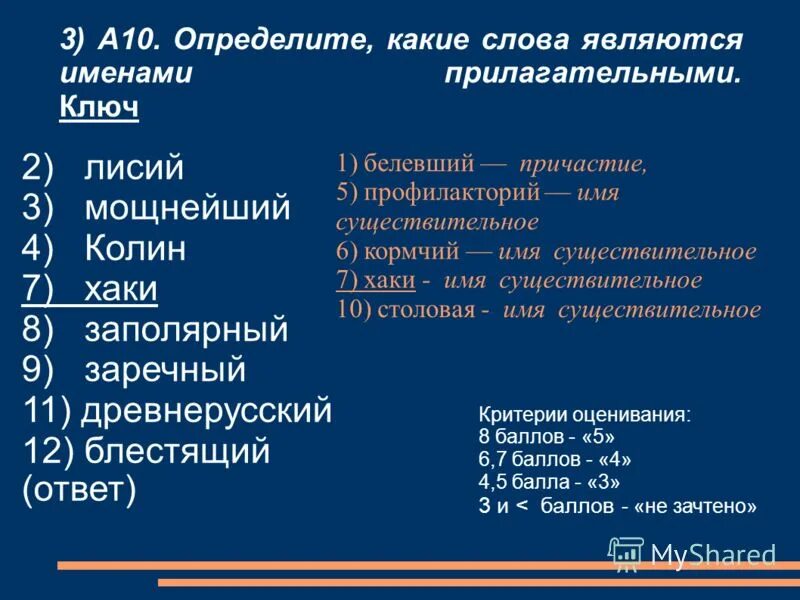 3) А10. Определите, какие слова являются именами прилагательными. Ключ

2) лисий
3) мощнейший
4) Колин
7) хаки
8) заполярный
9) заречный
11) древнерусский
12) блестящий
(ответ)

1) белевший — причастие,
5) профилакторий — имя существительное
6) кормчий — имя существительное
7) хаки - имя существительное
10) столовая - имя существительное

Критерии оценивания:
8 баллов - «5»
6,7 баллов - «4»
4,5 балла - «3»
3 и < баллов - «не зачтено»

MyShared